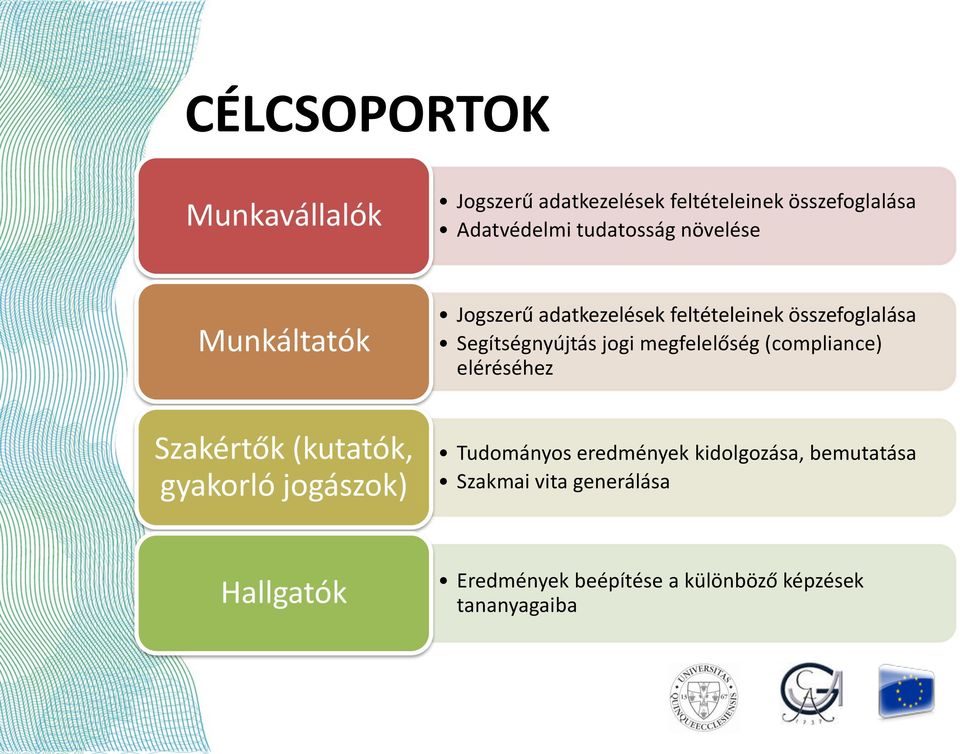 CÉLCSOPORTOK

Munkavállalók

• Jogszerű adatkezelések feltételeinek összefoglalása
• Adatvédelmi tudatosság növelése

Munkáltatók

• Jogszerű adatkezelések feltételeinek összefoglalása
• Segítségnyújtás jogi megfelelőség (compliance) eléréséhez

Szakértők (kutatók, gyakorló jogászok)

• Tudományos eredmények kidolgozása, bemutatása
• Szakmai vita generálása

Hallgatók

• Eredmények beépítése a különböző képzések tananyagaiba

UNIVERSITAS QUINQUEECCLESIENSIS

1957